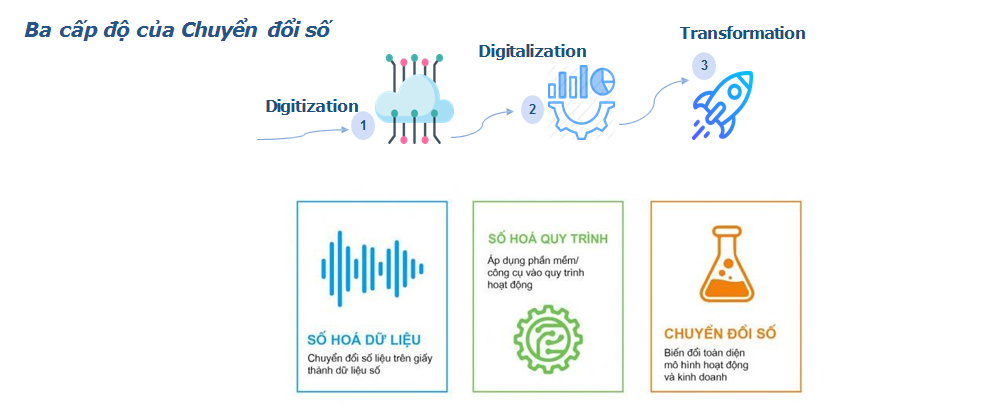 Ba cấp độ của Chuyển đổi số

Digitization

1

Digitalization

2

Transformation

3

SỐ HOÁ DỮ LIỆU

Chuyển đổi số liệu trên giấy thành dữ liệu số

SỐ HOÁ QUY TRÌNH

Áp dụng phần mềm/ công cụ vào quy trình hoạt động

CHUYỂN ĐỔI SỐ

Biến đổi toàn diện mô hình hoạt động và kinh doanh